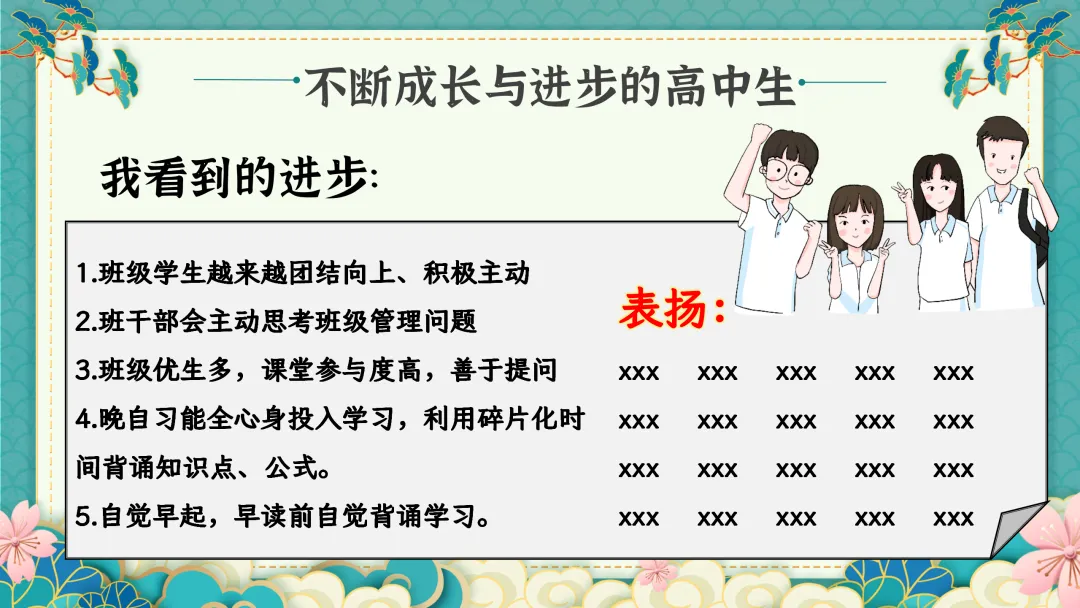 不断成长与进步的高中生

我看到的进步:

1.班级学生越来越团结向上、积极主动
2.班干部会主动思考班级管理问题
3.班级优生多，课堂参与度高，善于提问
4.晚自习能全心身投入学习，利用碎片化时间背诵知识点、公式。
5.自觉早起，早读前自觉背诵学习。

表扬:

xxx xxx xxx xxx xxx
xxx xxx xxx xxx xxx
xxx xxx xxx xxx xxx
xxx xxx xxx xxx xxx